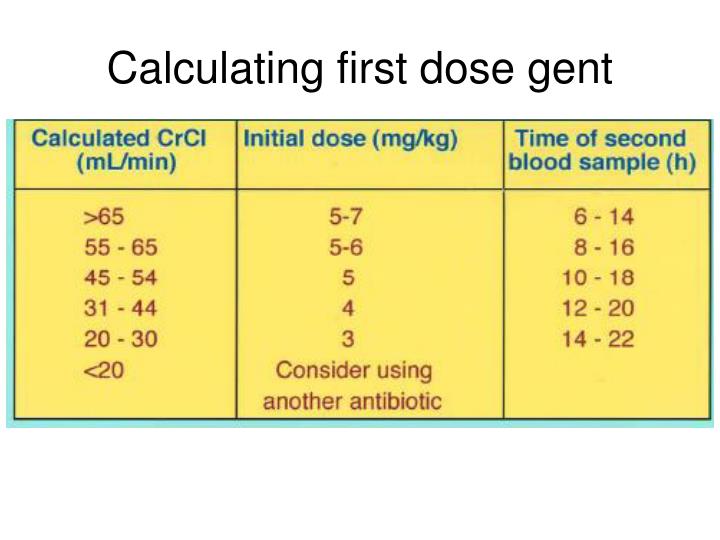 Calculating first dose gent

| Calculated CrCl (mL/min) | Initial dose (mg/kg) | Time of second blood sample (h) |
|---|---|---|
| >65 | 5-7 | 6 - 14 |
| 55 - 65 | 5-6 | 8 - 16 |
| 45 - 54 | 5 | 10 - 18 |
| 31 - 44 | 4 | 12 - 20 |
| 20 - 30 | 3 | 14 - 22 |
| <20 | Consider using another antibiotic | |